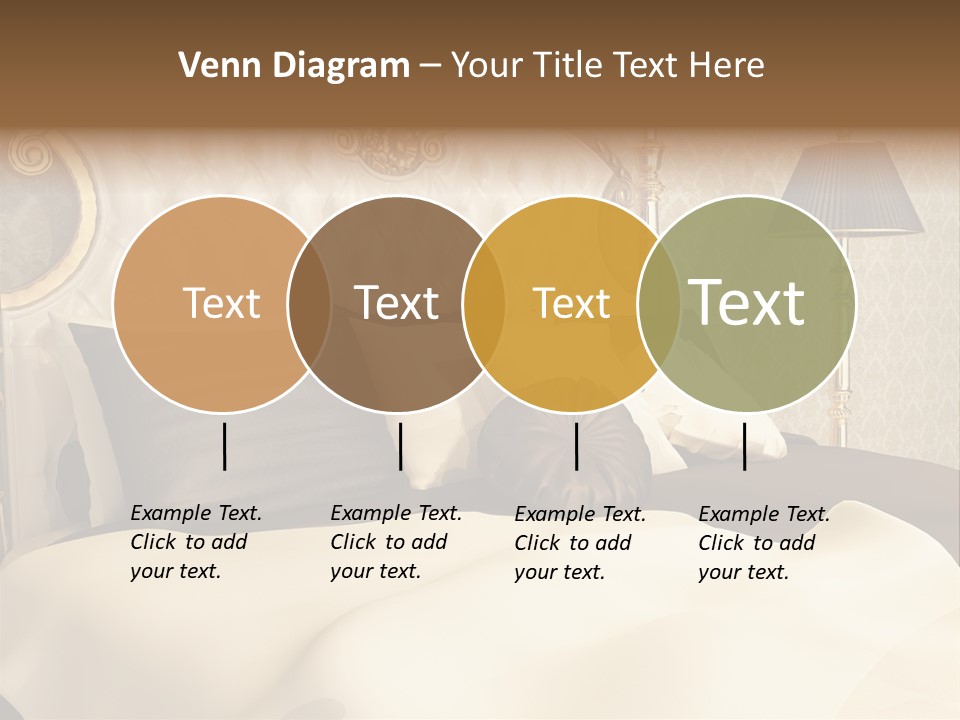 Venn Diagram – Your Title Text Here

Text

Text

Text

Text

Example Text. Click to add your text.

Example Text. Click to add your text.

Example Text. Click to add your text.

Example Text. Click to add your text.